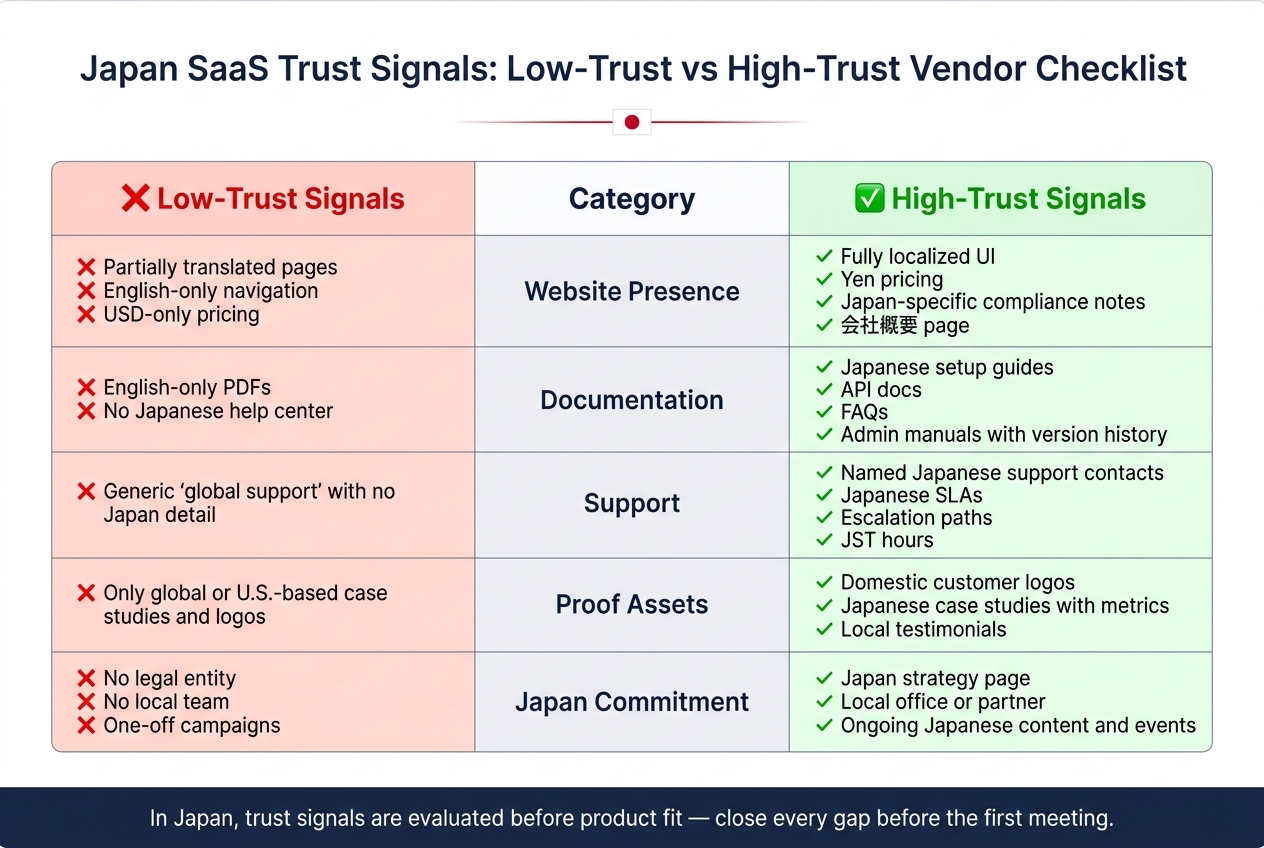 Japan SaaS Trust Signals: Low-Trust vs High-Trust Vendor Checklist

| ❌ Low-Trust Signals | Category | ✅ High-Trust Signals |
|---|---|---|
| ❌ Partially translated pages ❌ English-only navigation ❌ USD-only pricing | Website Presence | ✓ Fully localized UI ✓ Yen pricing ✓ Japan-specific compliance notes ✓ 会社概要 page |
| ❌ English-only PDFs ❌ No Japanese help center | Documentation | ✓ Japanese setup guides ✓ API docs ✓ FAQs ✓ Admin manuals with version history |
| ❌ Generic 'global support' with no Japan detail | Support | ✓ Named Japanese support contacts ✓ Japanese SLAs ✓ Escalation paths ✓ JST hours |
| ❌ Only global or U.S.-based case studies and logos | Proof Assets | ✓ Domestic customer logos ✓ Japanese case studies with metrics ✓ Local testimonials |
| ❌ No legal entity ❌ No local team ❌ One-off campaigns | Japan Commitment | ✓ Japan strategy page ✓ Local office or partner ✓ Ongoing Japanese content and events |

In Japan, trust signals are evaluated before product fit — close every gap before the first meeting.